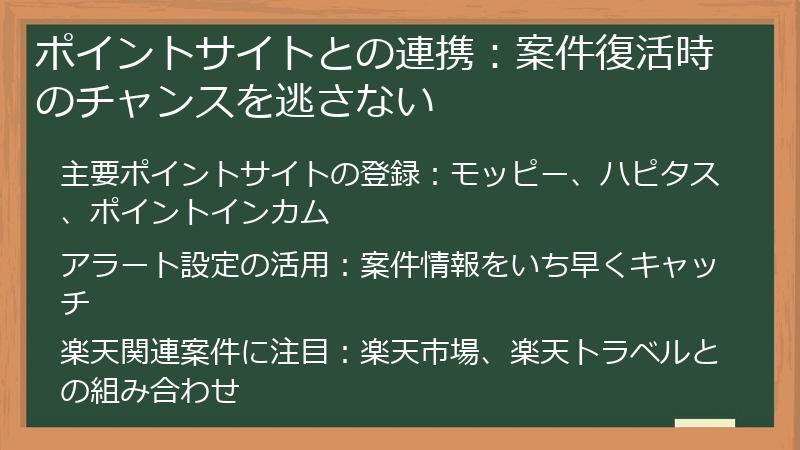 ポイントサイトとの連携：案件復活時のチャンスを逃さない

主要ポイントサイトの登録：モッピー、ハピタス、ポイントインカム

アラート設定の活用：案件情報をいち早くキャッチ

楽天関連案件に注目：楽天市場、楽天トラベルとの組み合わせ